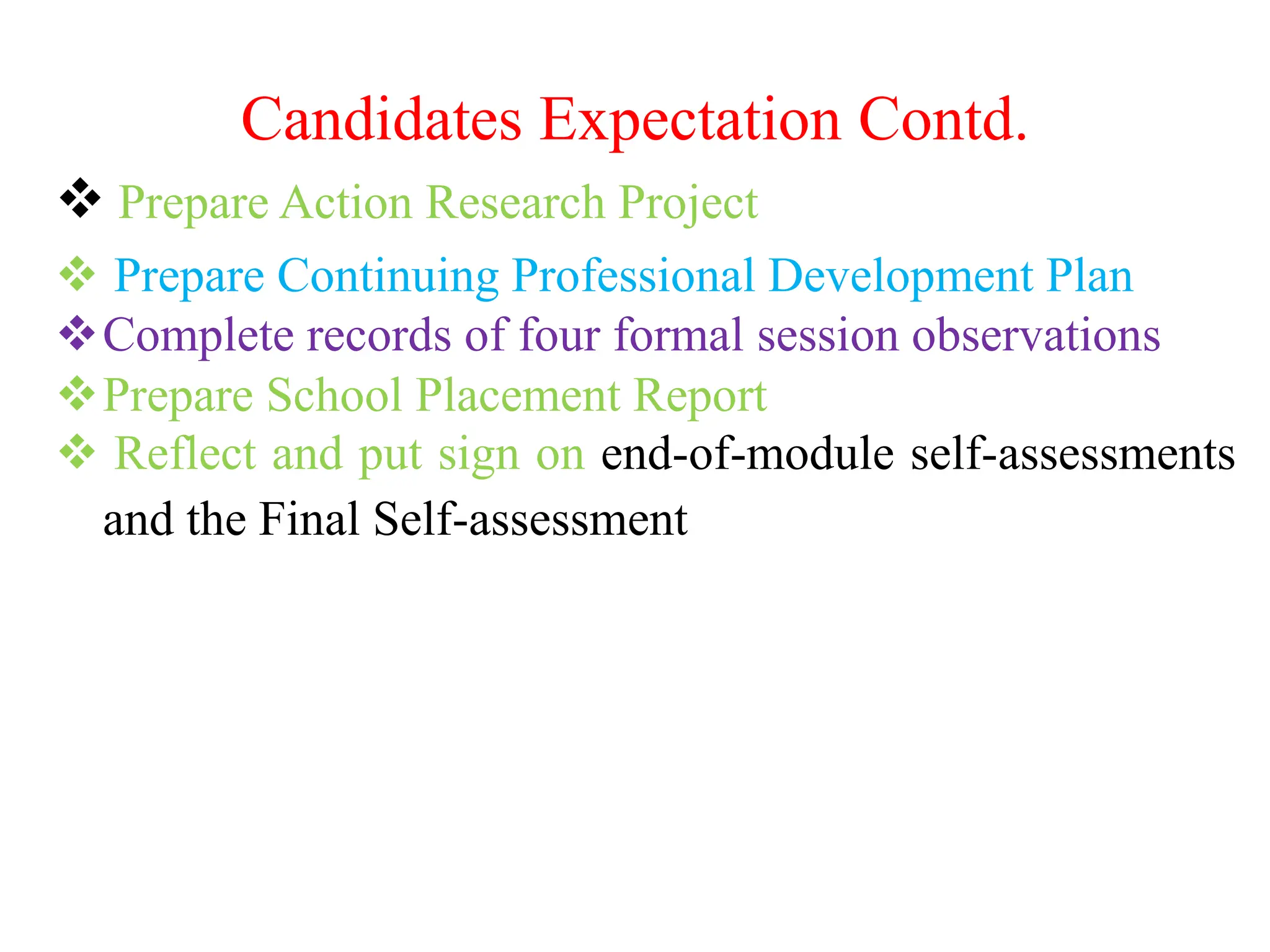 Candidates Expectation Contd.

❖ Prepare Action Research Project

❖ Prepare Continuing Professional Development Plan

❖ Complete records of four formal session observations

❖ Prepare School Placement Report

❖ Reflect and put sign on end-of-module self-assessments and the Final Self-assessment